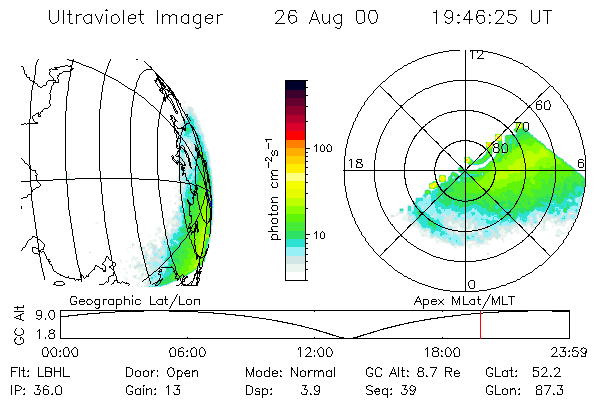 Ultraviolet Imager 26 Aug 00 19:46:25 UT

photon $cm^{-2}s^{-1}$
100
10

12
60
70
80
18
6
0

Geographic Lat/Lon
Apex MLat/MLT

GC Alt
9.0
1.8
00:00 06:00 12:00 18:00 23:59

Flt: LBHL Door: Open Mode: Normal GC Alt: 8.7 Re GLat: 52.2
IP: 36.0 Gain: 13 Dsp: 3.9 Seq: 39 GLon: 87.3